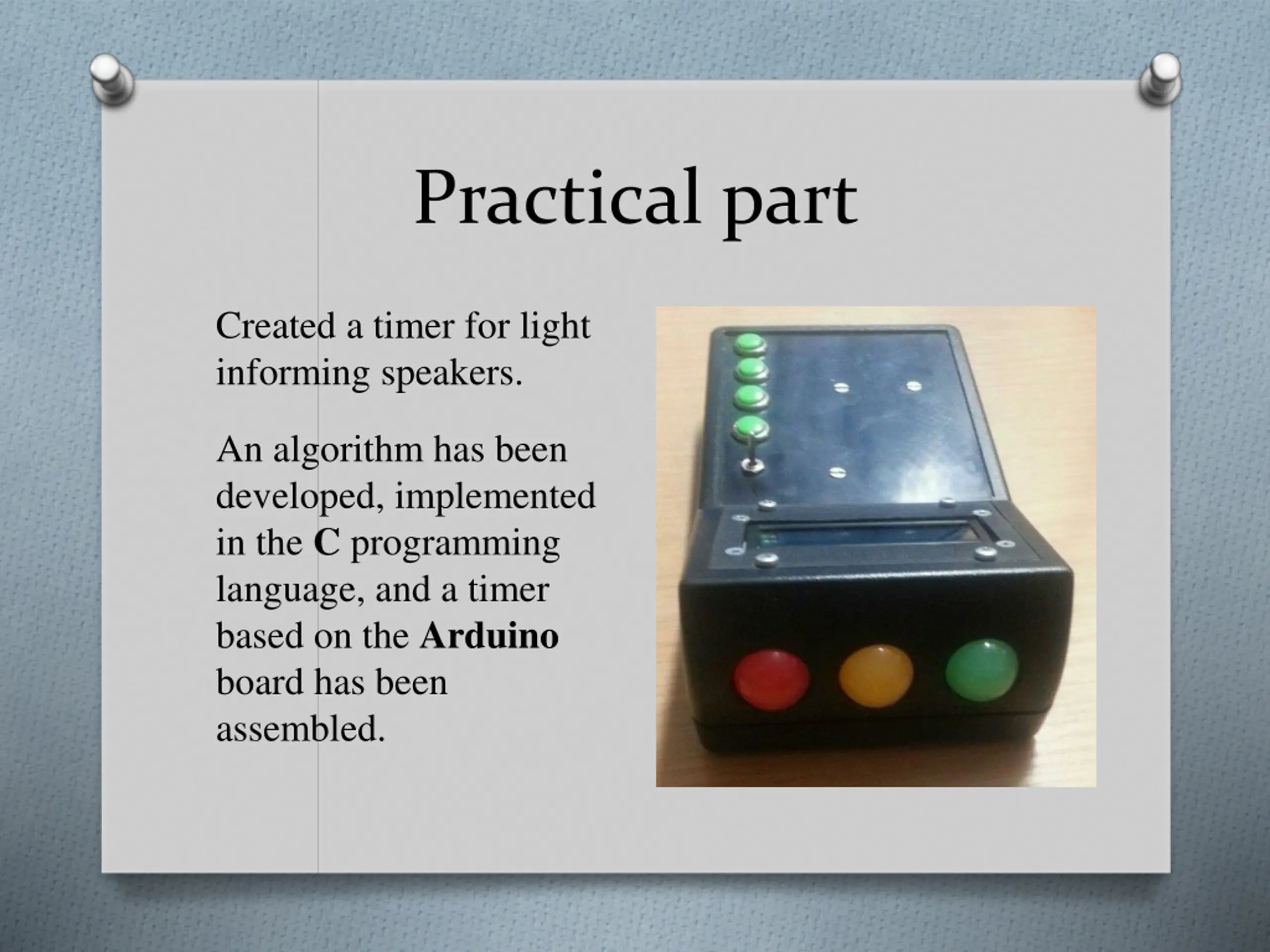 Practical part

Created a timer for light informing speakers.

An algorithm has been developed, implemented in the C programming language, and a timer based on the Arduino board has been assembled.